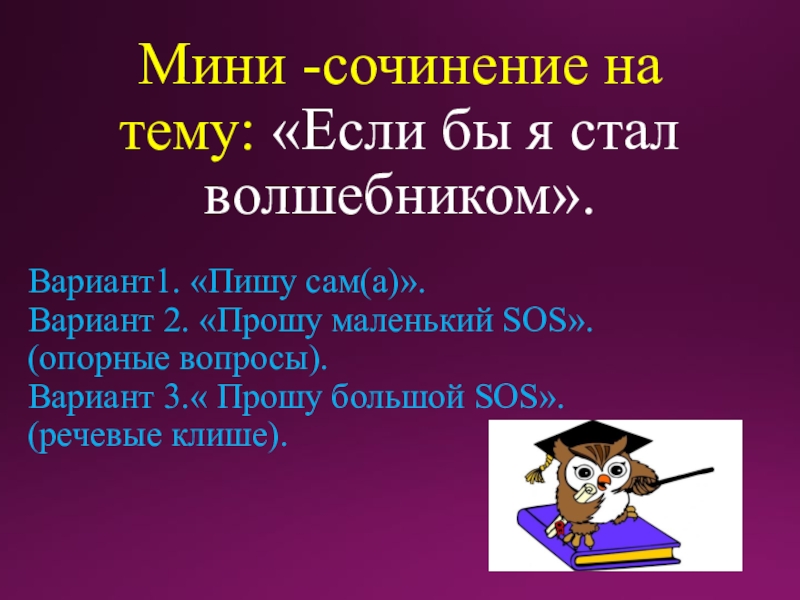 Мини -сочинение на тему: «Если бы я стал волшебником».

Вариант1. «Пишу сам(а)».
Вариант 2. «Прошу маленький SOS».
(опорные вопросы).
Вариант 3.« Прошу большой SOS».
(речевые клише).